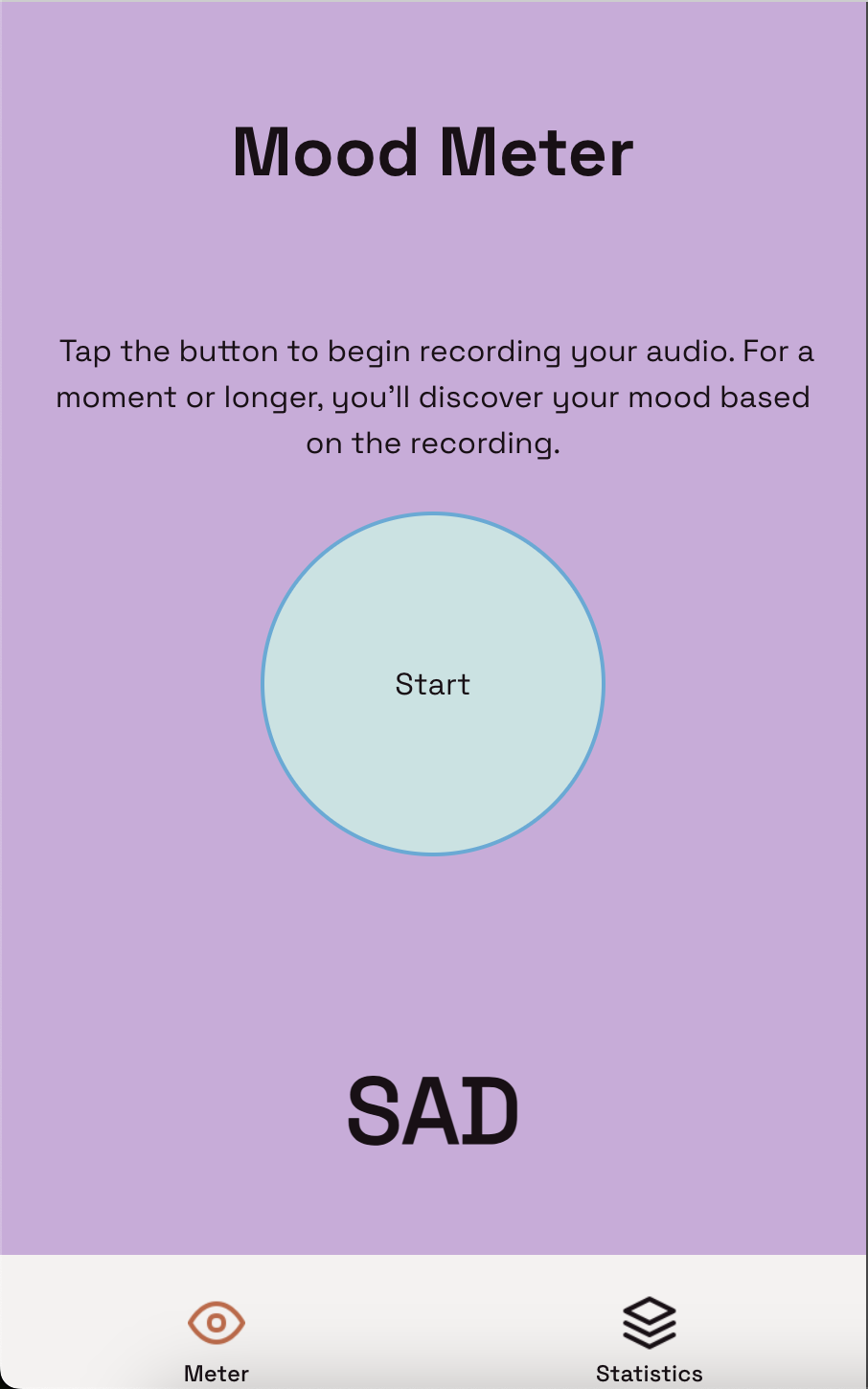 Mood Meter

Tap the button to begin recording your audio. For a moment or longer, you'll discover your mood based on the recording.

Start

SAD

Meter

Statistics